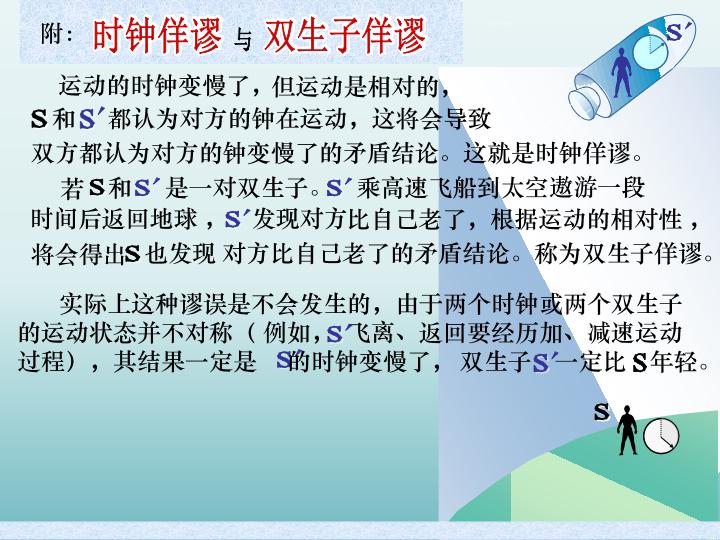 附：时钟佯谬 与 双生子佯谬

$S'$

运动的时钟变慢了，但运动是相对的，$S$ 和 $S'$ 都认为对方的钟在运动，这将会导致双方都认为对方的钟变慢了的矛盾结论。这就是时钟佯谬。

若 $S$ 和 $S'$ 是一对双生子。$S'$ 乘高速飞船到太空遨游一段时间后返回地球，$S'$ 发现对方比自己老了，根据运动的相对性，将会得出 $S$ 也发现 对方比自己老了的矛盾结论。称为双生子佯谬。

实际上这种谬误是不会发生的，由于两个时钟或两个双生子的运动状态并不对称（例如，$S'$ 飞离、返回要经历加、减速运动过程），其结果一定是 $S'$ 的时钟变慢了，双生子 $S'$ 一定比 $S$ 年轻。

$S$